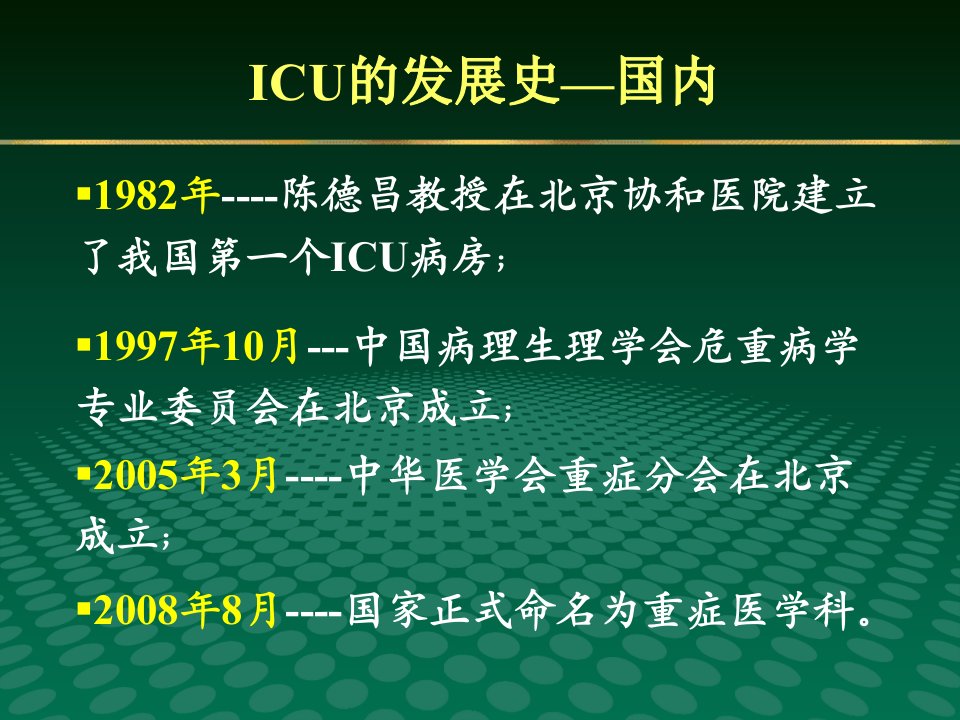 ICU的发展史—国内

▪1982年----陈德昌教授在北京协和医院建立了我国第一个ICU病房；

▪1997年10月---中国病理生理学会危重病学专业委员会在北京成立；

▪2005年3月----中华医学会重症分会在北京成立；

▪2008年8月----国家正式命名为重症医学科。